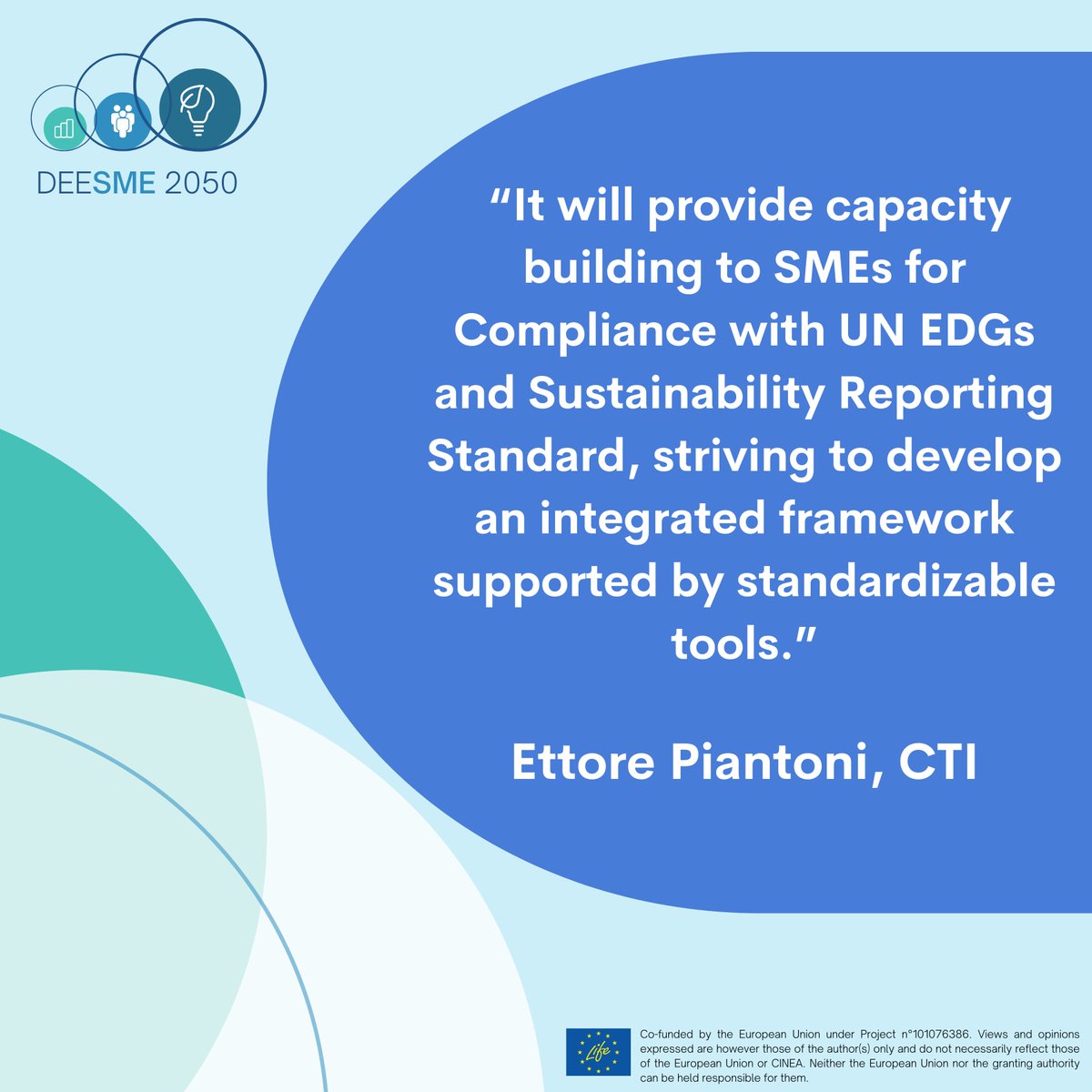 DEESME 2050

“It will provide capacity building to SMEs for Compliance with UN EDGs and Sustainability Reporting Standard, striving to develop an integrated framework supported by standardizable tools.”

Ettore Piantoni, CTI

Life

Co-funded by the European Union under Project n°101076386. Views and opinions expressed are however those of the author(s) only and do not necessarily reflect those of the European Union or CINEA. Neither the European Union nor the granting authority can be held responsible for them.